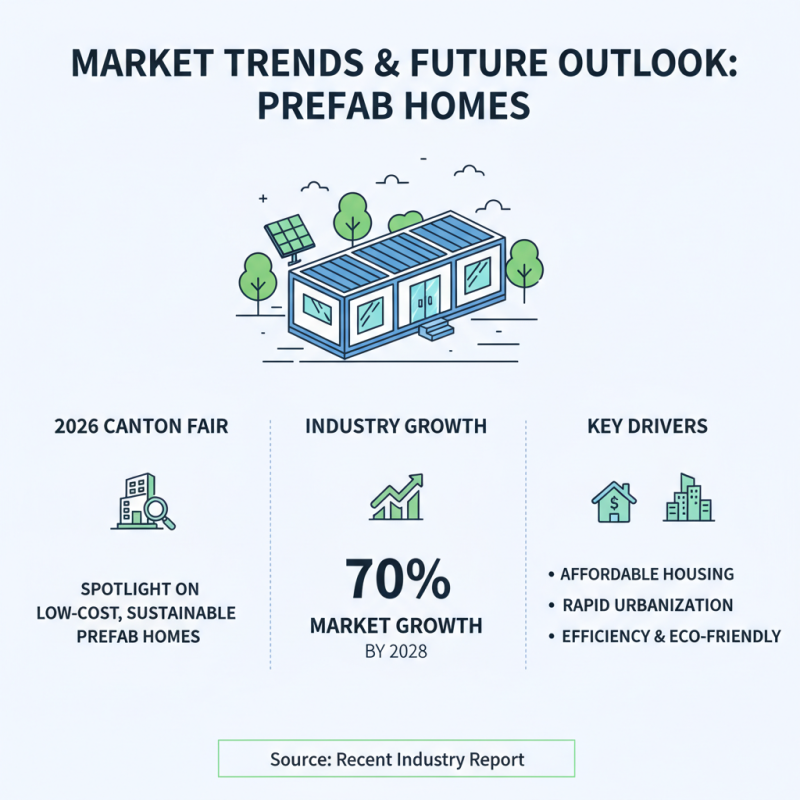 MARKET TRENDS & FUTURE OUTLOOK: PREFAB HOMES

2026 CANTON FAIR

SPOTLIGHT ON LOW-COST, SUSTAINABLE PREFAB HOMES

INDUSTRY GROWTH

70%
MARKET GROWTH
BY 2028

KEY DRIVERS

$

• AFFORDABLE HOUSING
• RAPID URBANIZATION
• EFFICIENCY & ECO-FRIENDLY

Source: Recent Industry Report